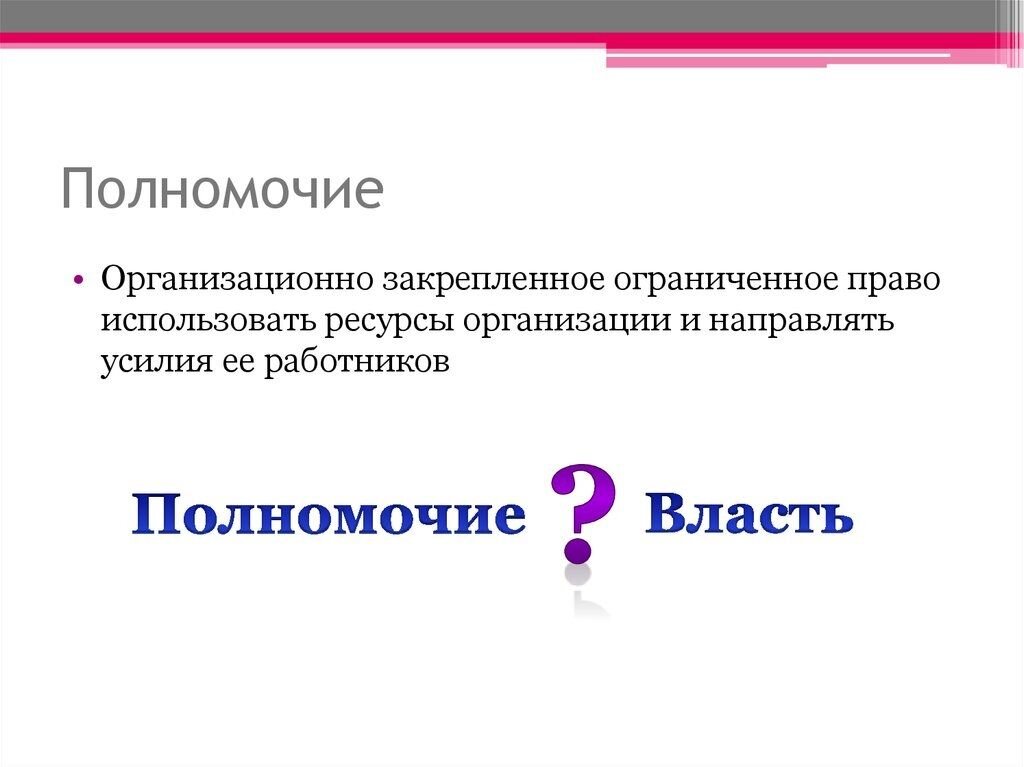 Полномочие

• Организационно закрепленное ограниченное право использовать ресурсы организации и направлять усилия ее работников

Полномочие ? Власть